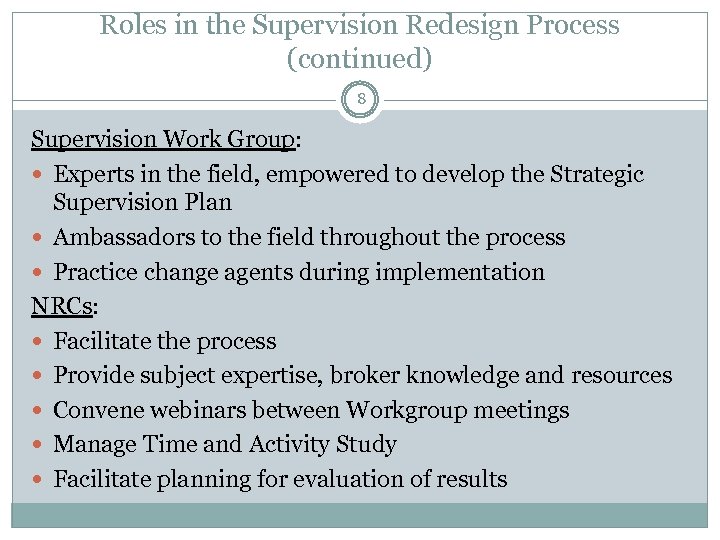 Roles in the Supervision Redesign Process (continued)

8

Supervision Work Group:

- Experts in the field, empowered to develop the Strategic Supervision Plan
- Ambassadors to the field throughout the process
- Practice change agents during implementation

NRCs:

- Facilitate the process
- Provide subject expertise, broker knowledge and resources
- Convene webinars between Workgroup meetings
- Manage Time and Activity Study
- Facilitate planning for evaluation of results